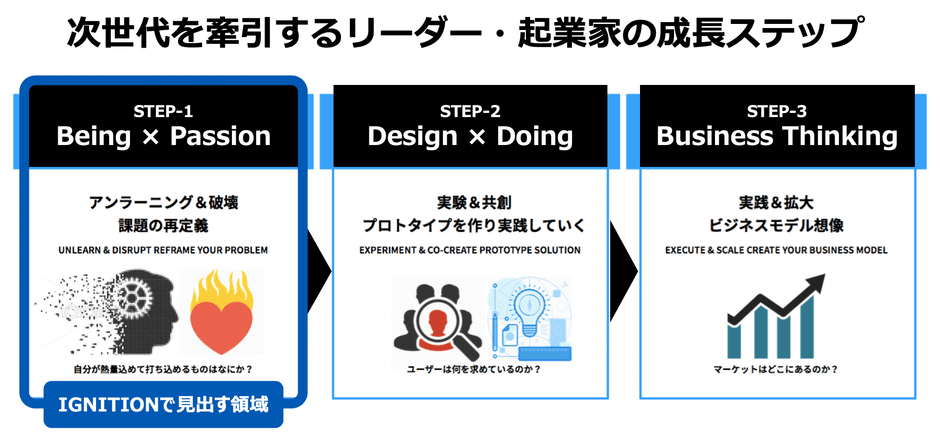 次世代を牽引するリーダー・起業家の成長ステップ

STEP-1
Being × Passion

アンラーニング＆破壊
課題の再定義

UNLEARN & DISRUPT REFRAME YOUR PROBLEM

自分が熱量込めて打ち込めるものはなにか？

IGNITIONで見出す領域

STEP-2
Design × Doing

実験＆共創
プロトタイプを作り実践していく

EXPERIMENT & CO-CREATE PROTOTYPE SOLUTION

ユーザーは何を求めているのか？

STEP-3
Business Thinking

実践＆拡大
ビジネスモデル想像

EXECUTE & SCALE CREATE YOUR BUSINESS MODEL

マーケットはどこにあるのか？